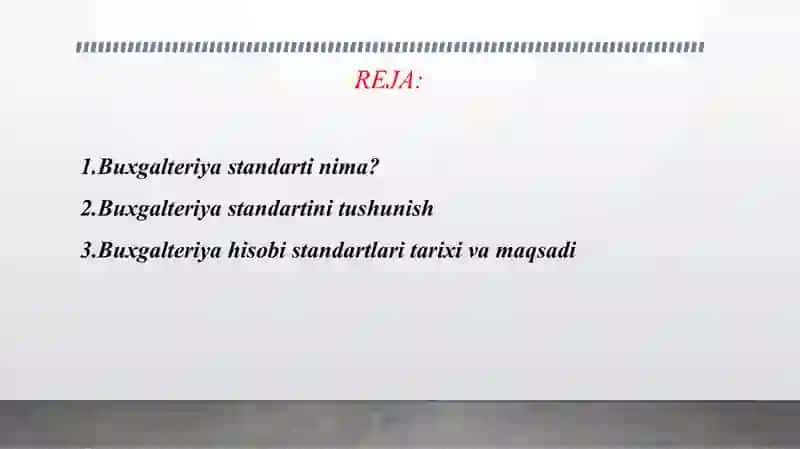 REJA:

1.Buxgalteriya standarti nima?

2.Buxgalteriya standartini tushunish

3.Buxgalteriya hisobi standartlari tarixi va maqsadi